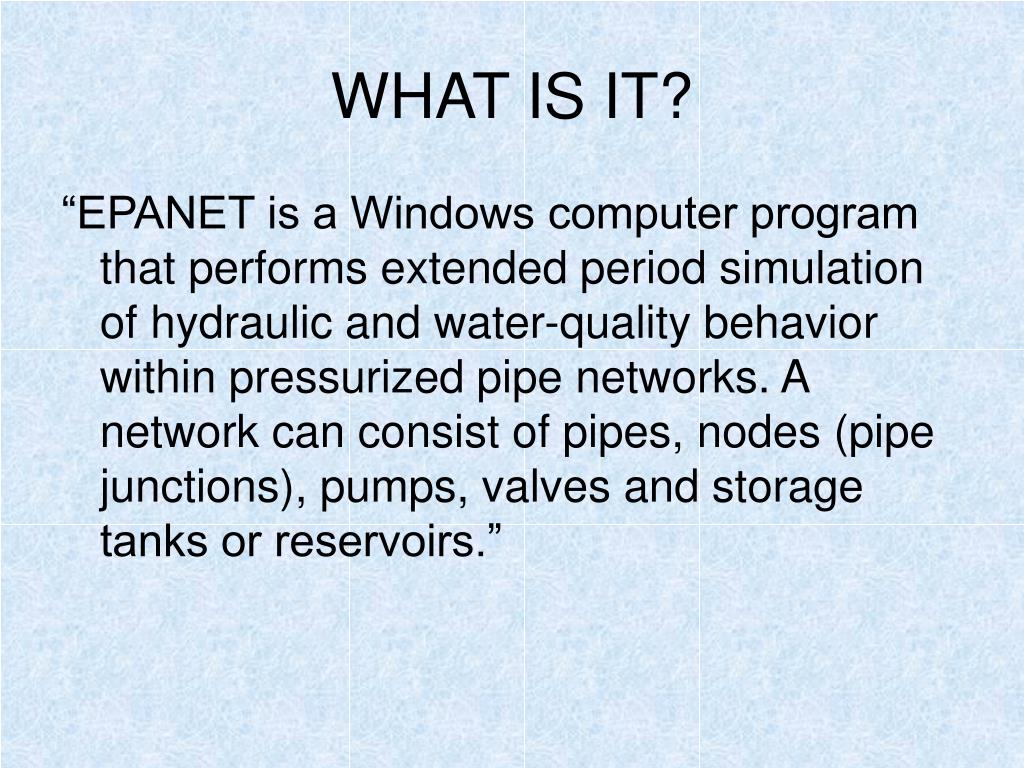 WHAT IS IT?

“EPANET is a Windows computer program that performs extended period simulation of hydraulic and water-quality behavior within pressurized pipe networks. A network can consist of pipes, nodes (pipe junctions), pumps, valves and storage tanks or reservoirs.”